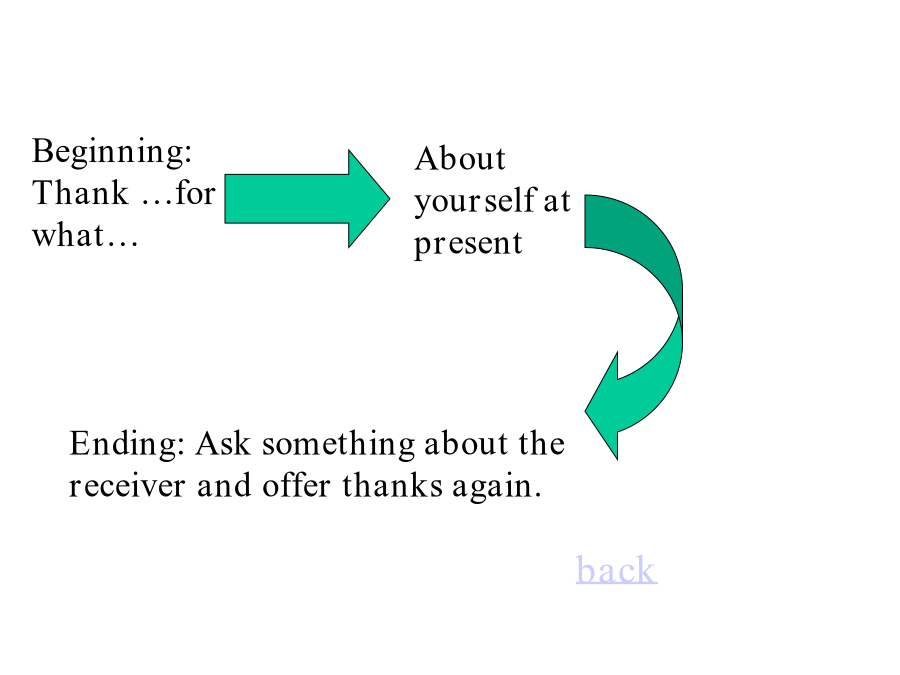 Beginning: Thank …for what…

About yourself at present

Ending: Ask something about the receiver and offer thanks again.

back